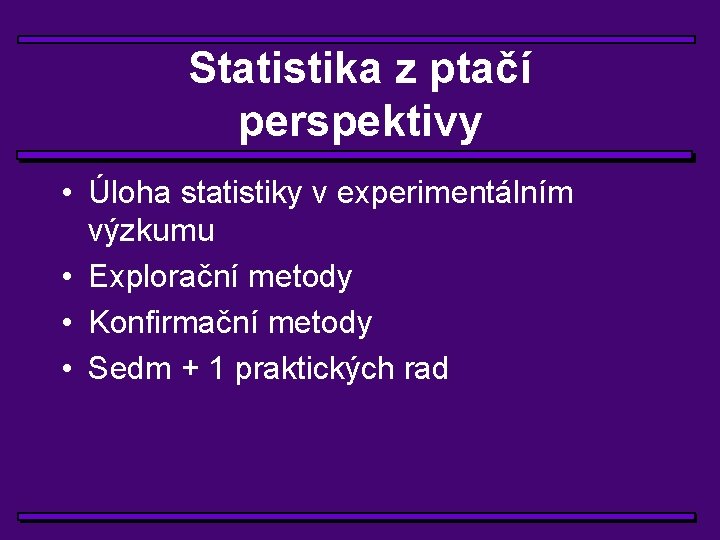 Statistika z ptačí perspektivy

• Úloha statistiky v experimentálním výzkumu
• Explorační metody
• Konfirmační metody
• Sedm + 1 praktických rad